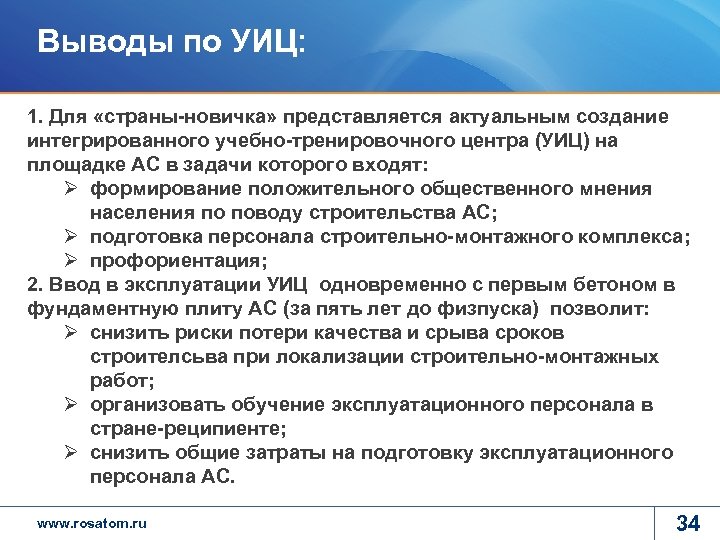 Выводы по УИЦ:

1. Для «страны-новичка» представляется актуальным создание интегрированного учебно-тренировочного центра (УИЦ) на площадке АС в задачи которого входят:
➢ формирование положительного общественного мнения населения по поводу строительства АС;
➢ подготовка персонала строительно-монтажного комплекса;
➢ профориентация;
2. Ввод в эксплуатации УИЦ одновременно с первым бетоном в фундаментную плиту АС (за пять лет до физпуска) позволит:
➢ снизить риски потери качества и срыва сроков строителсьва при локализации строительно-монтажных работ;
➢ организовать обучение эксплуатационного персонала в стране-реципиенте;
➢ снизить общие затраты на подготовку эксплуатационного персонала АС.

www.rosatom.ru

34